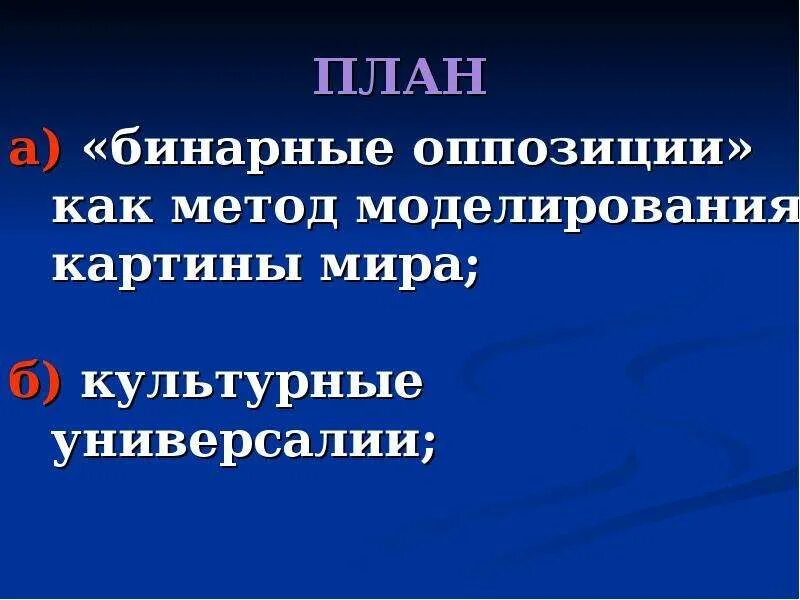 ПЛАН

а) «бинарные оппозиции» как метод моделирования картины мира;

б) культурные универсалии;